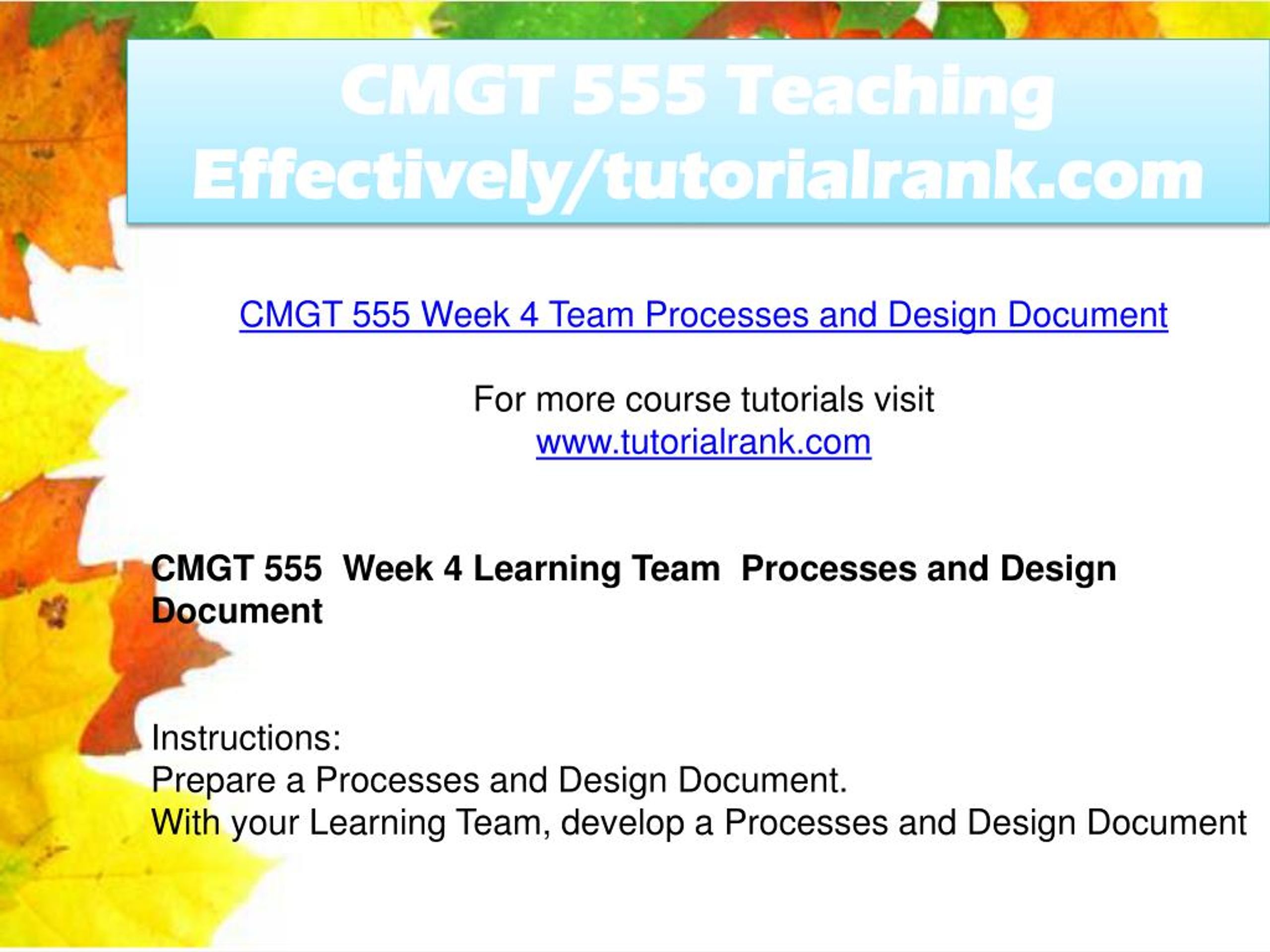 CMGT 555 Teaching Effectively/tutorialrank.com

CMGT 555 Week 4 Team Processes and Design Document

For more course tutorials visit
www.tutorialrank.com

CMGT 555  Week 4 Learning Team  Processes and Design Document

Instructions:
Prepare a Processes and Design Document.
With your Learning Team, develop a Processes and Design Document